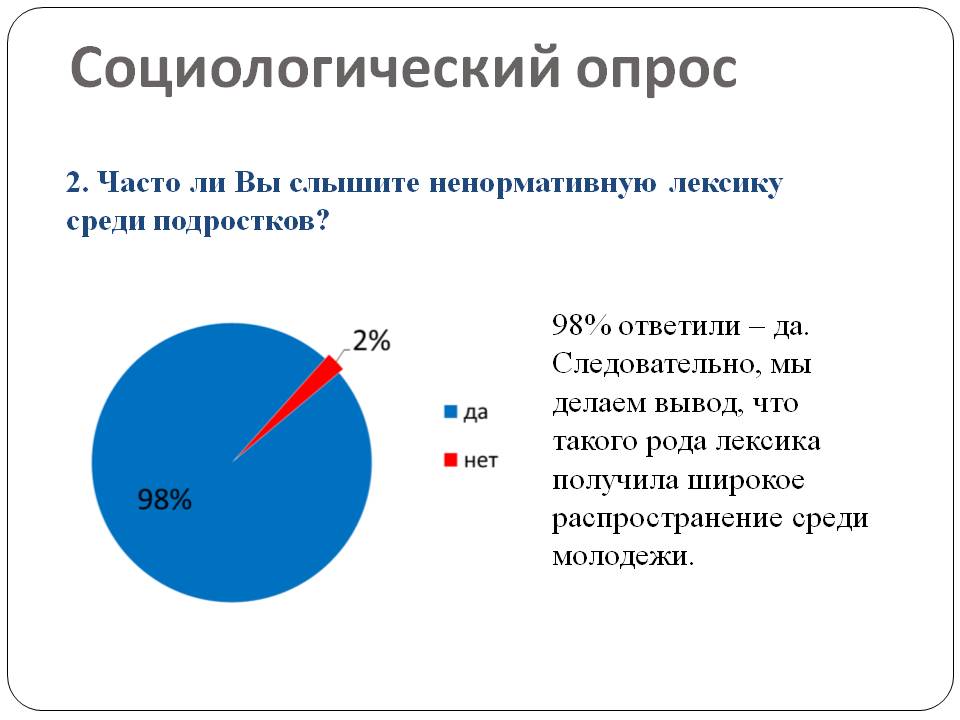 Социологический опрос

2. Часто ли Вы слышите ненормативную лексику среди подростков?

2%

98%

да

нет

98% ответили – да. Следовательно, мы делаем вывод, что такого рода лексика получила широкое распространение среди молодежи.